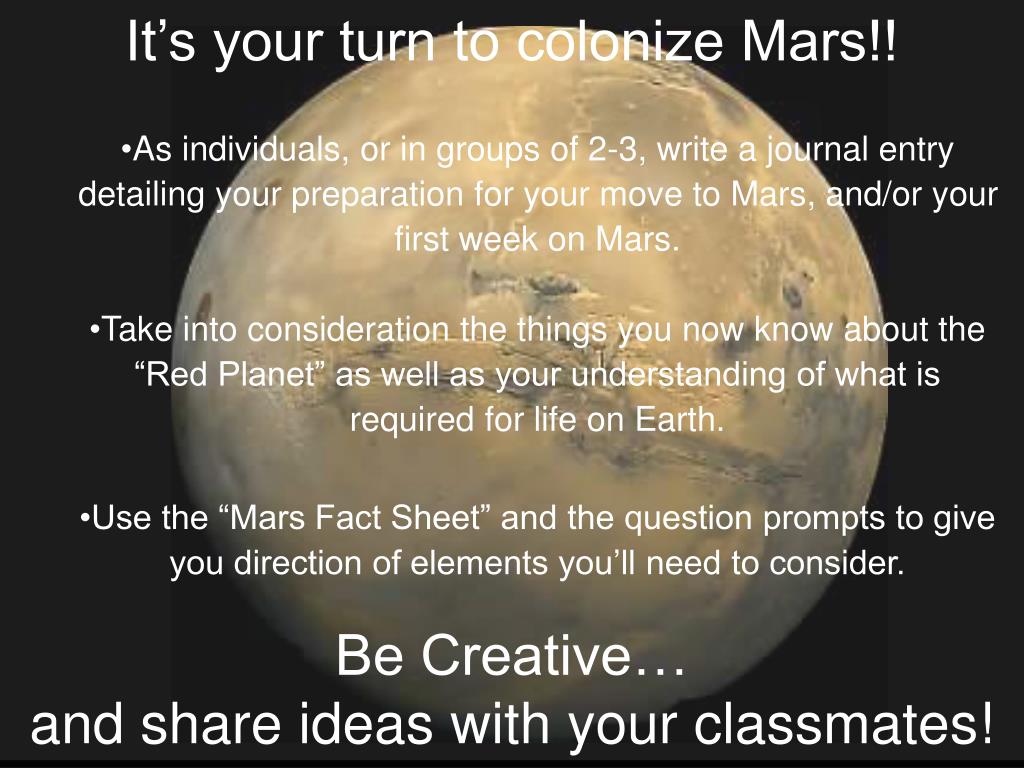 It’s your turn to colonize Mars!!

•As individuals, or in groups of 2-3, write a journal entry detailing your preparation for your move to Mars, and/or your first week on Mars.

•Take into consideration the things you now know about the “Red Planet” as well as your understanding of what is required for life on Earth.

•Use the “Mars Fact Sheet” and the question prompts to give you direction of elements you’ll need to consider.

Be Creative…
and share ideas with your classmates!